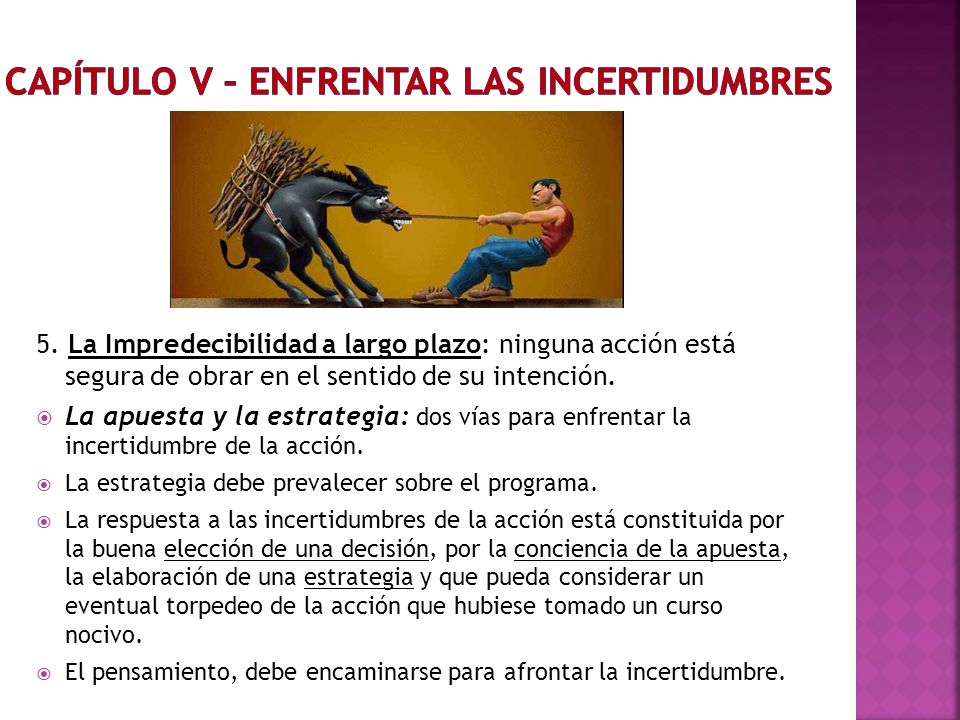 CAPÍTULO V – ENFRENTAR LAS INCERTIDUMBRES

5. La Impredecibilidad a largo plazo: ninguna acción está segura de obrar en el sentido de su intención.

La apuesta y la estrategia: dos vías para enfrentar la incertidumbre de la acción.

La estrategia debe prevalecer sobre el programa.

La respuesta a las incertidumbres de la acción está constituida por la buena elección de una decisión, por la conciencia de la apuesta, la elaboración de una estrategia y que pueda considerar un eventual torpedeo de la acción que hubiese tomado un curso nocivo.

El pensamiento, debe encaminarse para afrontar la incertidumbre.